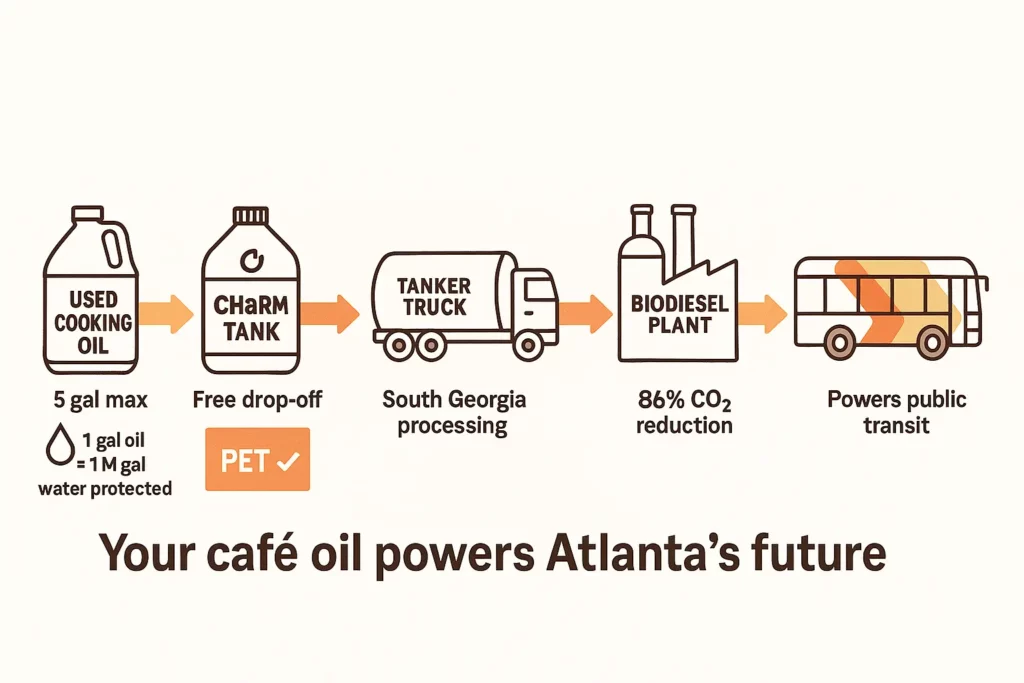 USED COOKING OIL

5 gal max

1 gal oil = 1 M gal water protected

CHaRM TANK

Free drop-off

PET ✓

TANKER TRUCK

South Georgia processing

BIODIESEL PLANT

86% $CO_2$ reduction

Powers public transit

Your café oil powers Atlanta's future